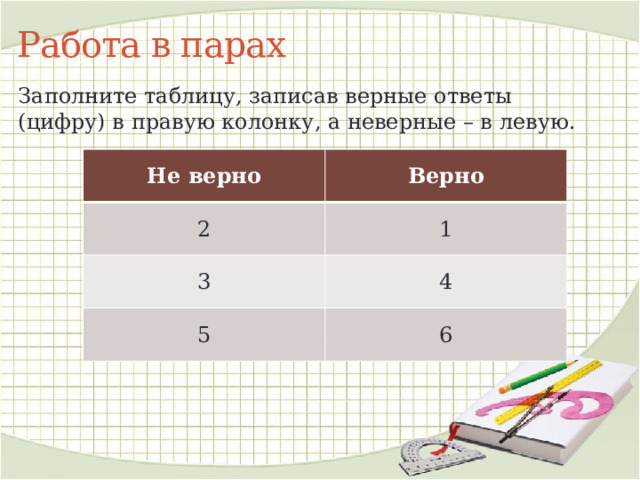 Работа в парах

Заполните таблицу, записав верные ответы (цифру) в правую колонку, а неверные – в левую.

| Не верно | Верно |
|---|---|
| 2 | 1 |
| 3 | 4 |
| 5 | 6 |